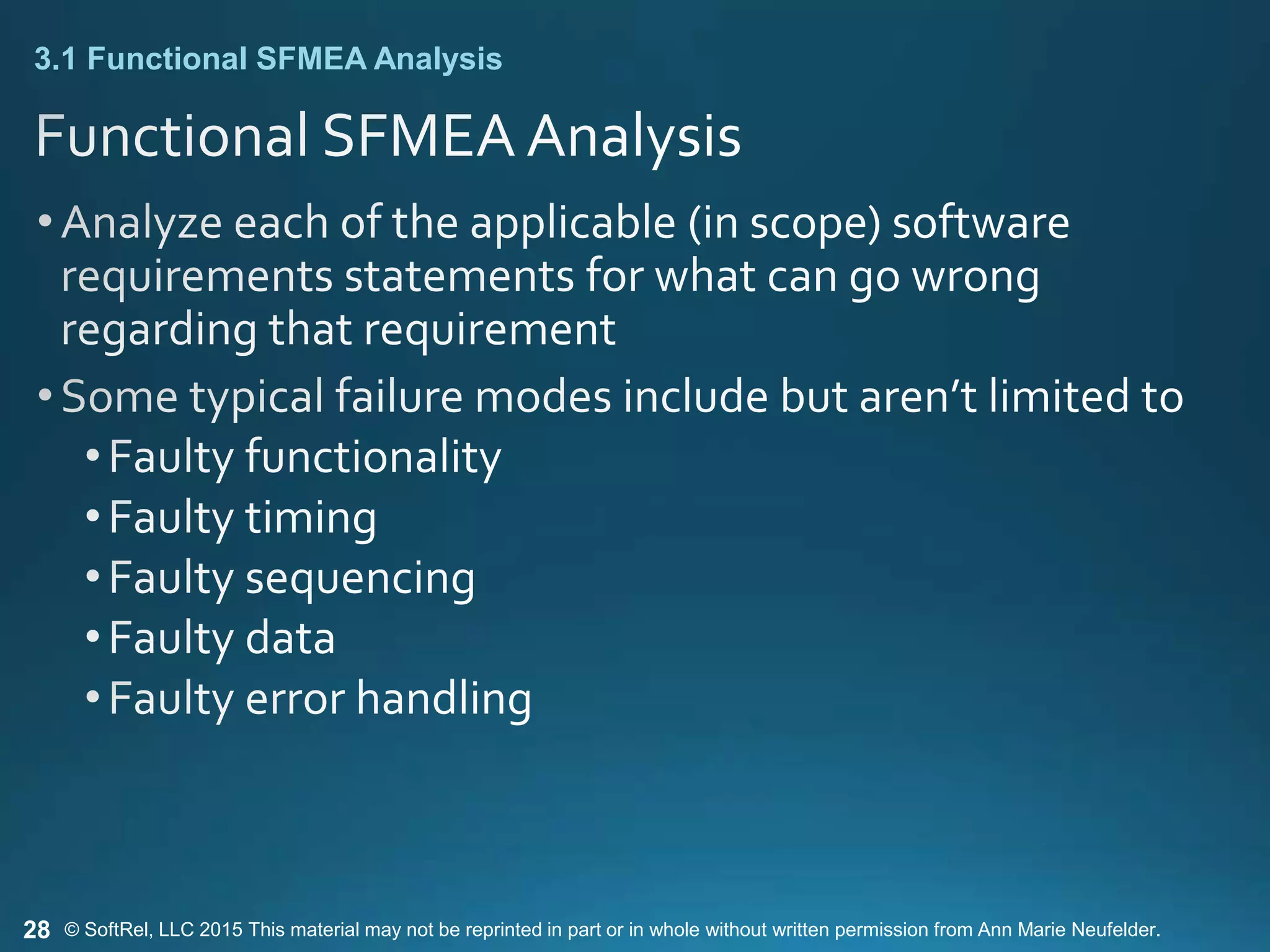 3.1 Functional SFMEA Analysis

Functional SFMEA Analysis

• Analyze each of the applicable (in scope) software requirements statements for what can go wrong regarding that requirement

• Some typical failure modes include but aren't limited to
  • Faulty functionality
  • Faulty timing
  • Faulty sequencing
  • Faulty data
  • Faulty error handling

28 © SoftRel, LLC 2015 This material may not be reprinted in part or in whole without written permission from Ann Marie Neufelder.